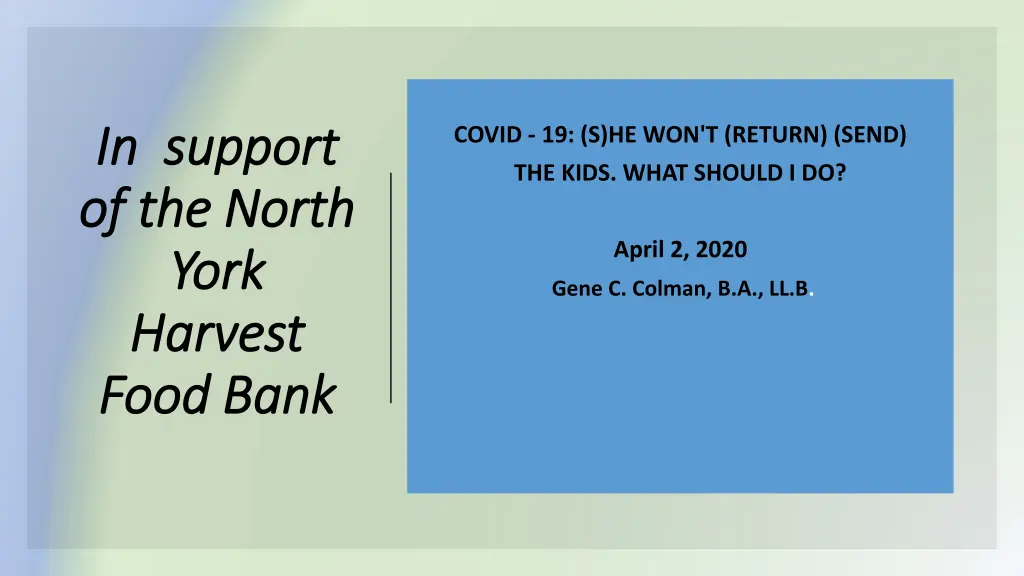 In support of the North York Harvest Food Bank

COVID - 19: (S)HE WON'T (RETURN) (SEND) THE KIDS. WHAT SHOULD I DO?

April 2, 2020

Gene C. Colman, B.A., LL.B.